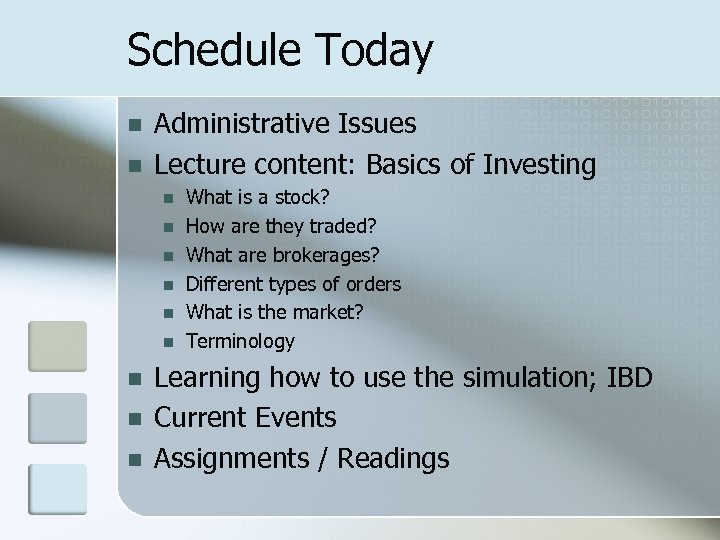 Schedule Today

- Administrative Issues
- Lecture content: Basics of Investing
  - What is a stock?
  - How are they traded?
  - What are brokerages?
  - Different types of orders
  - What is the market?
  - Terminology
- Learning how to use the simulation; IBD
- Current Events
- Assignments / Readings